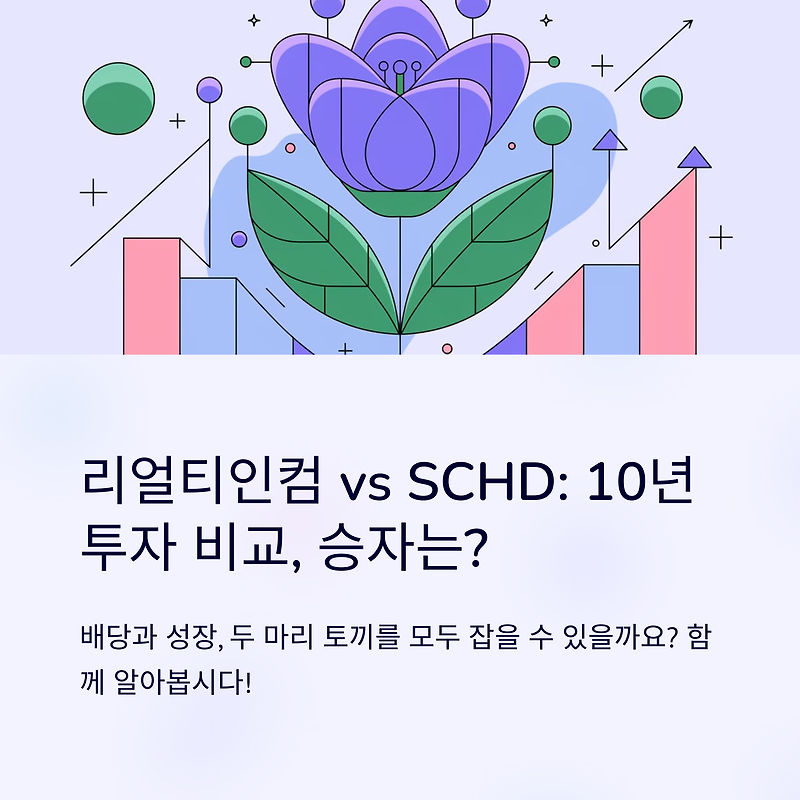 리얼티인컴 vs SCHD: 10년 투자 비교, 승자는?

배당과 성장, 두 마리 토끼를 모두 잡을 수 있을까요? 함께 알아봅시다!